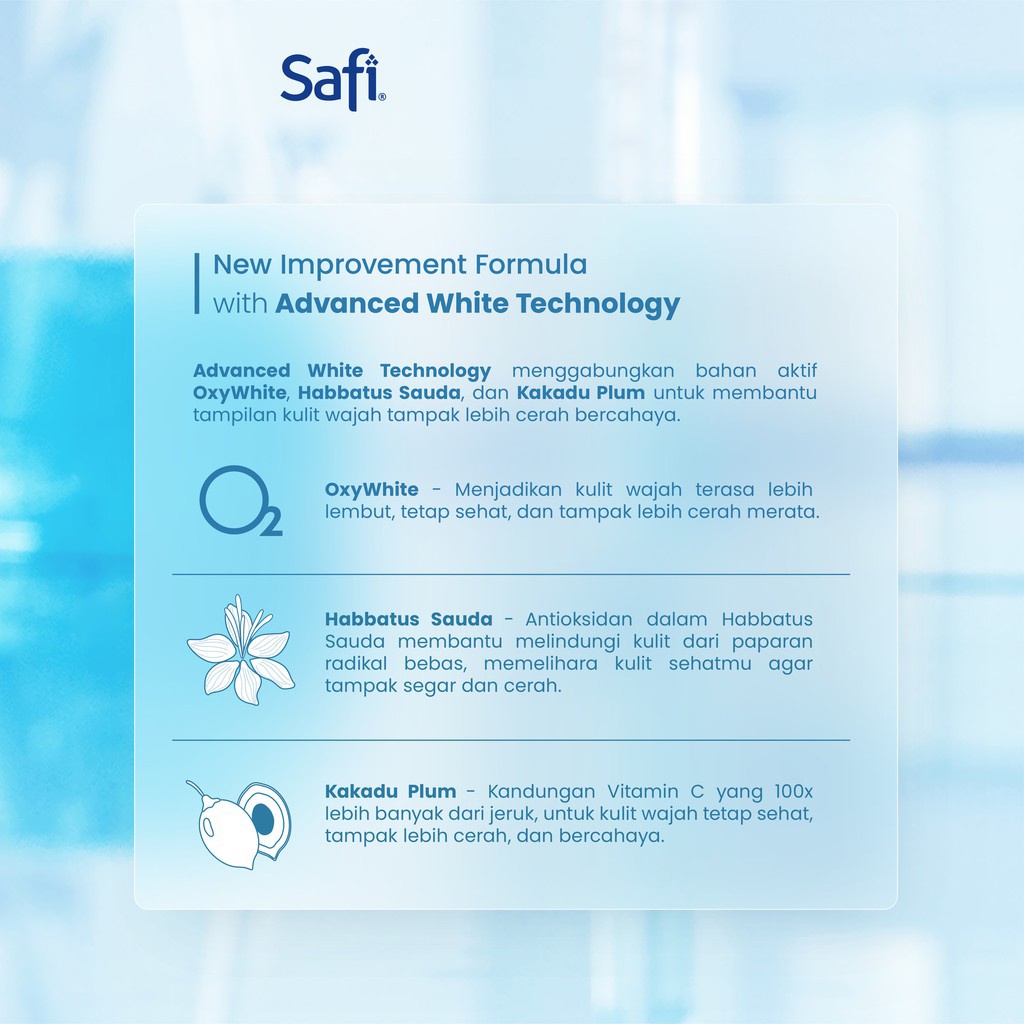 Safi®

New Improvement Formula
with Advanced White Technology

Advanced White Technology menggabungkan bahan aktif OxyWhite, Habbatus Sauda, dan Kakadu Plum untuk membantu tampilan kulit wajah tampak lebih cerah bercahaya.

$O_2$

OxyWhite - Menjadikan kulit wajah terasa lebih lembut, tetap sehat, dan tampak lebih cerah merata.

Habbatus Sauda - Antioksidan dalam Habbatus Sauda membantu melindungi kulit dari paparan radikal bebas, memelihara kulit sehatmu agar tampak segar dan cerah.

Kakadu Plum - Kandungan Vitamin C yang 100x lebih banyak dari jeruk, untuk kulit wajah tetap sehat, tampak lebih cerah, dan bercahaya.